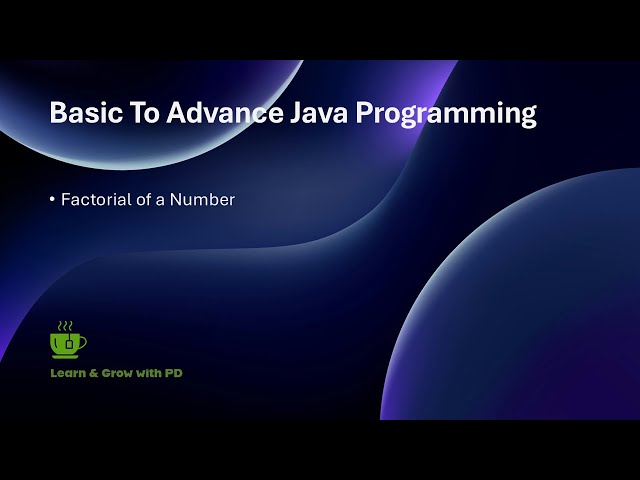 Basic To Advance Java Programming

• Factorial of a Number

Learn & Grow with PD